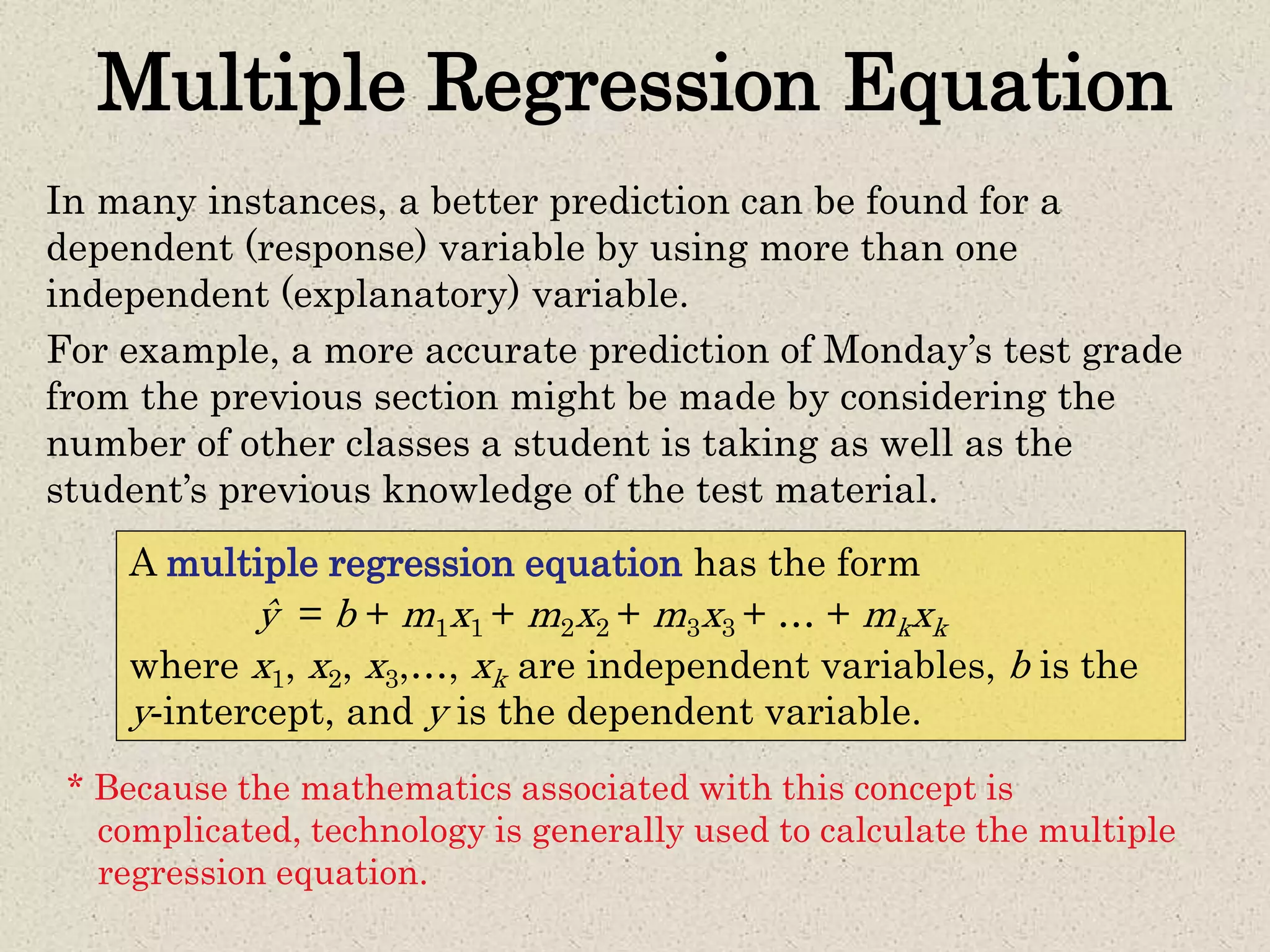 Multiple Regression Equation

In many instances, a better prediction can be found for a dependent (response) variable by using more than one independent (explanatory) variable.

For example, a more accurate prediction of Monday’s test grade from the previous section might be made by considering the number of other classes a student is taking as well as the student’s previous knowledge of the test material.

A multiple regression equation has the form

$\hat{y} = b + m_1x_1 + m_2x_2 + m_3x_3 + \ldots + m_kx_k$

where $x_1$, $x_2$, $x_3$,…, $x_k$ are independent variables, $b$ is the $y$-intercept, and $y$ is the dependent variable.

* Because the mathematics associated with this concept is complicated, technology is generally used to calculate the multiple regression equation.